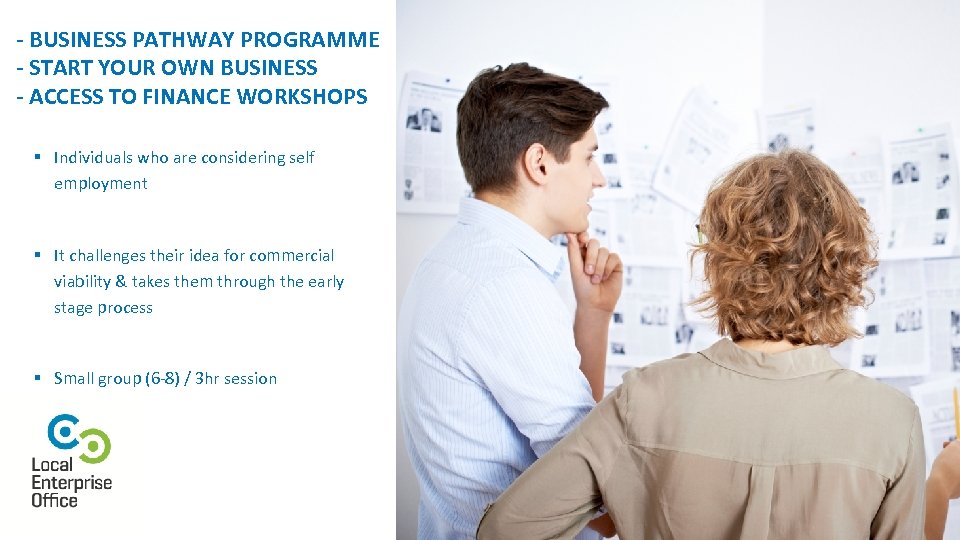 - BUSINESS PATHWAY PROGRAMME
- START YOUR OWN BUSINESS
- ACCESS TO FINANCE WORKSHOPS

▪ Individuals who are considering self employment

▪ It challenges their idea for commercial viability & takes them through the early stage process

▪ Small group (6-8) / 3hr session

Local Enterprise Office